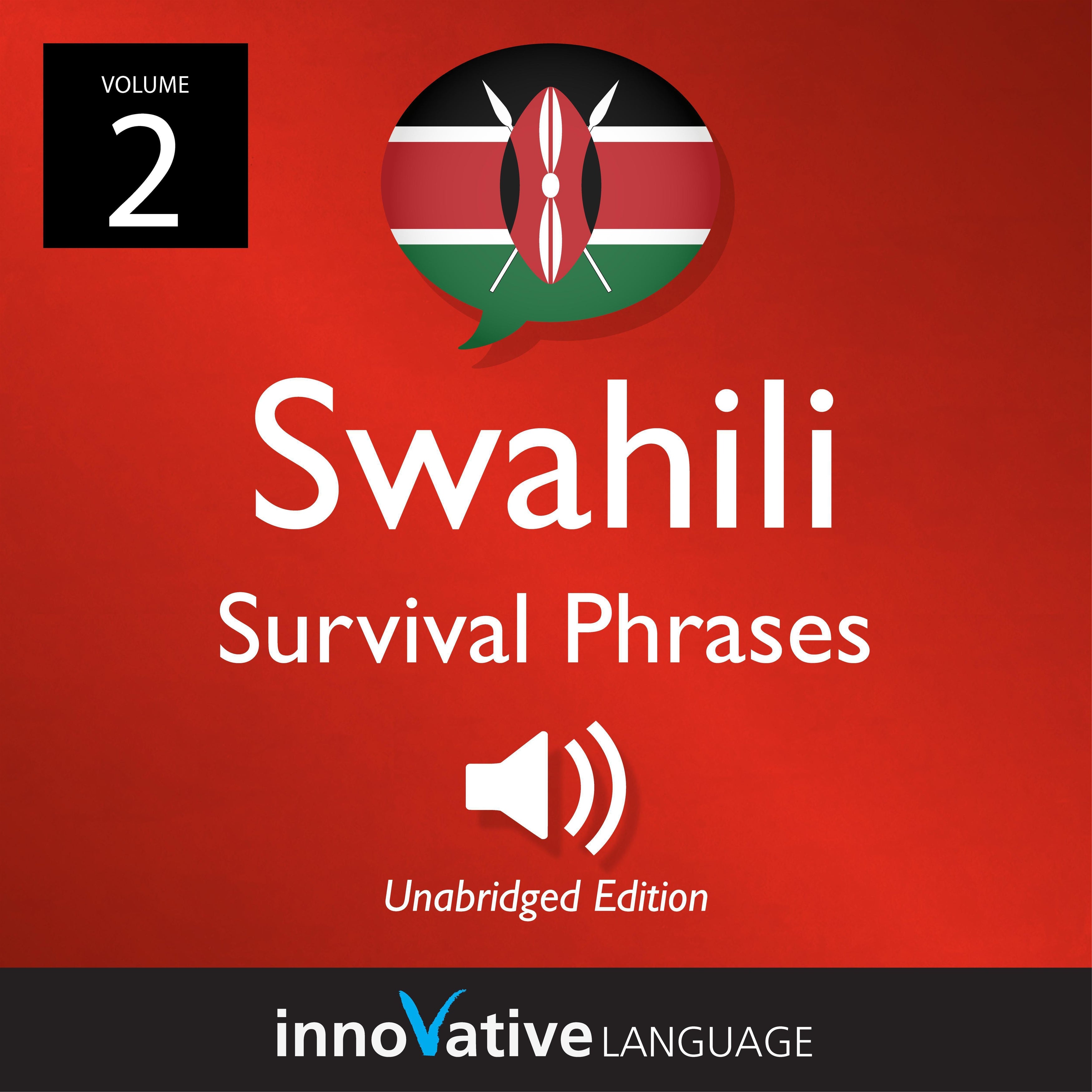 VOLUME
2

Swahili
Survival Phrases

Unabridged Edition

innoVative LANGUAGE